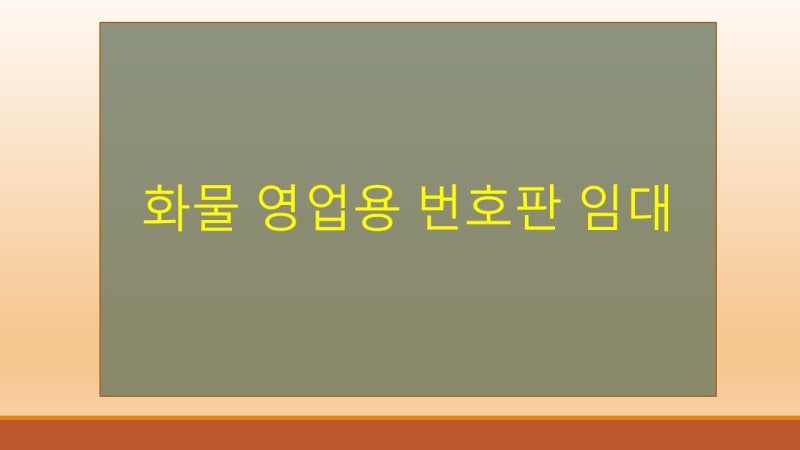 화물 영업용 번호판 임대